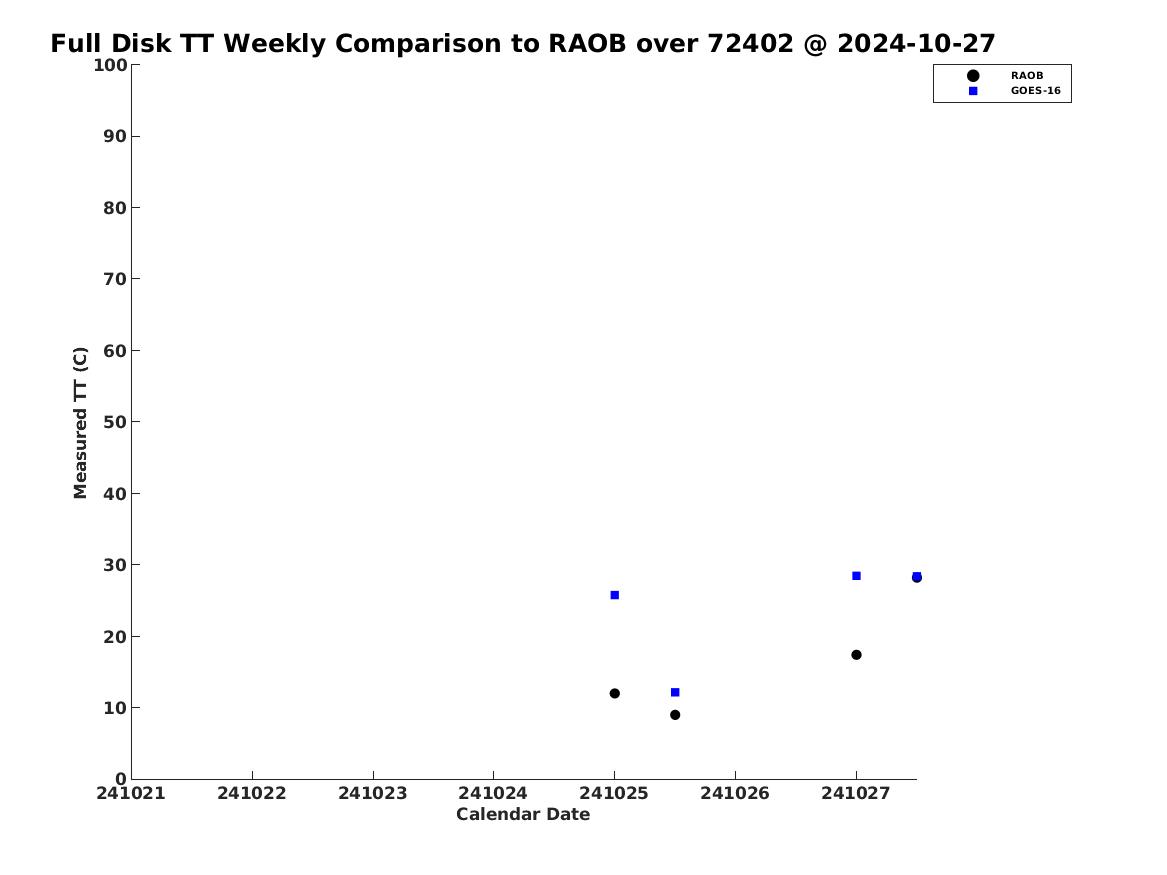 Full Disk TT Weekly Comparison to RAOB over 72402 @ 2024-10-27

RAOB
GOES-16

Measured TT (C)

100
90
80
70
60
50
40
30
20
10
0

241021
241022
241023
241024
241025
241026
241027

Calendar Date